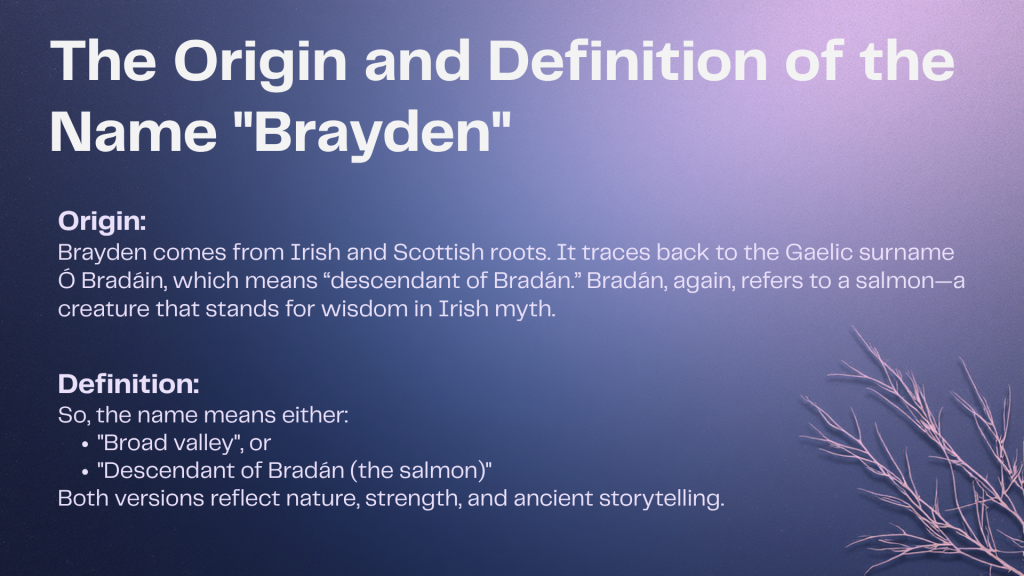 The Origin and Definition of the Name "Brayden"

Origin:
Brayden comes from Irish and Scottish roots. It traces back to the Gaelic surname Ó Bradáin, which means “descendant of Bradán.” Bradán, again, refers to a salmon—a creature that stands for wisdom in Irish myth.

Definition:
So, the name means either:
• "Broad valley", or
• "Descendant of Bradán (the salmon)"
Both versions reflect nature, strength, and ancient storytelling.